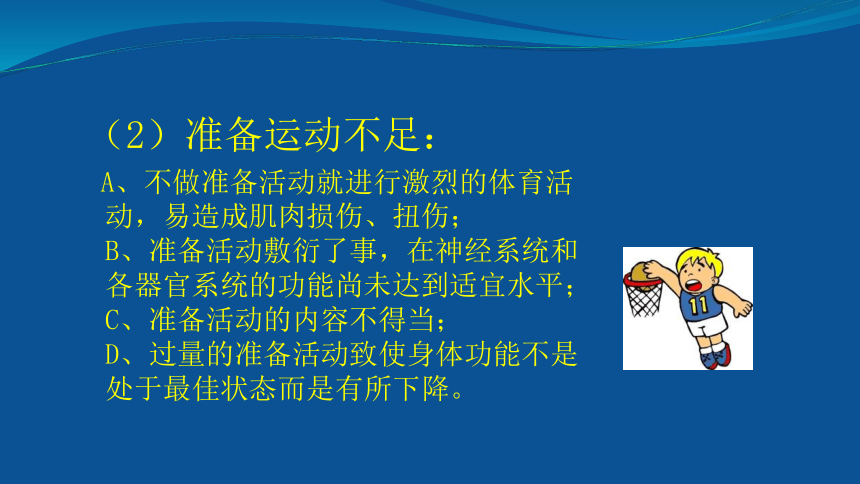 （2）准备运动不足：

A、不做准备活动就进行激烈的体育活动，易造成肌肉损伤、扭伤；
B、准备活动敷衍了事，在神经系统和各器官系统的功能尚未达到适宜水平；
C、准备活动的内容不得当；
D、过量的准备活动致使身体功能不是处于最佳状态而是有所下降。

11